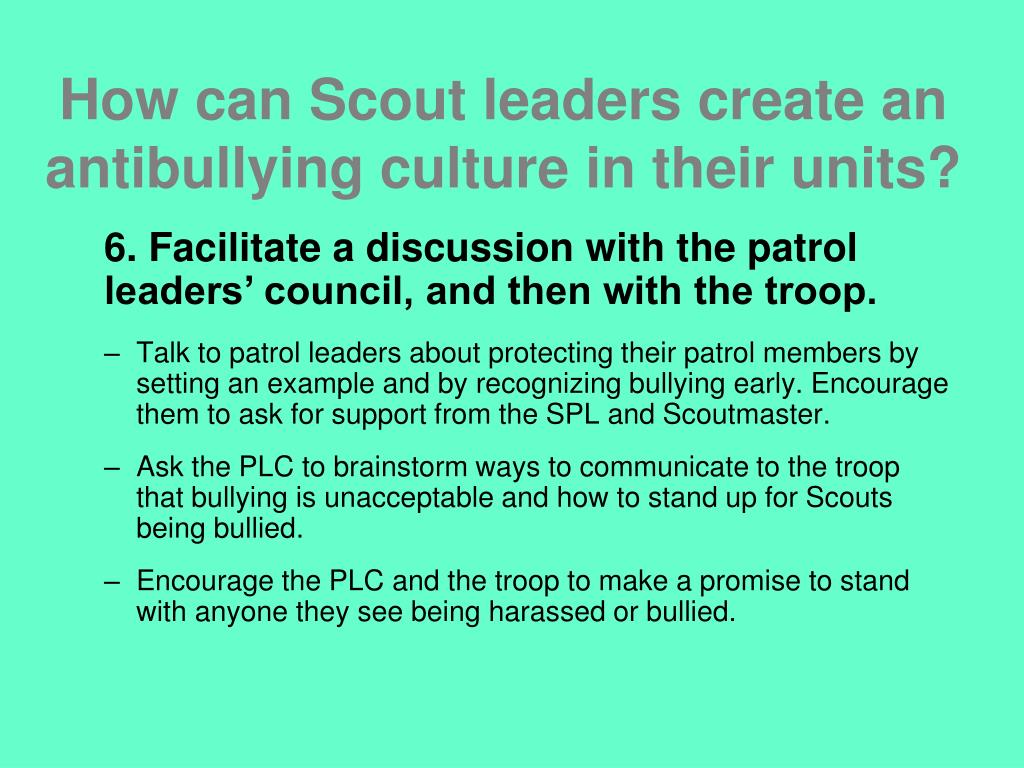 How can Scout leaders create an antibullying culture in their units?

6. Facilitate a discussion with the patrol leaders’ council, and then with the troop.

– Talk to patrol leaders about protecting their patrol members by setting an example and by recognizing bullying early. Encourage them to ask for support from the SPL and Scoutmaster.

– Ask the PLC to brainstorm ways to communicate to the troop that bullying is unacceptable and how to stand up for Scouts being bullied.

– Encourage the PLC and the troop to make a promise to stand with anyone they see being harassed or bullied.